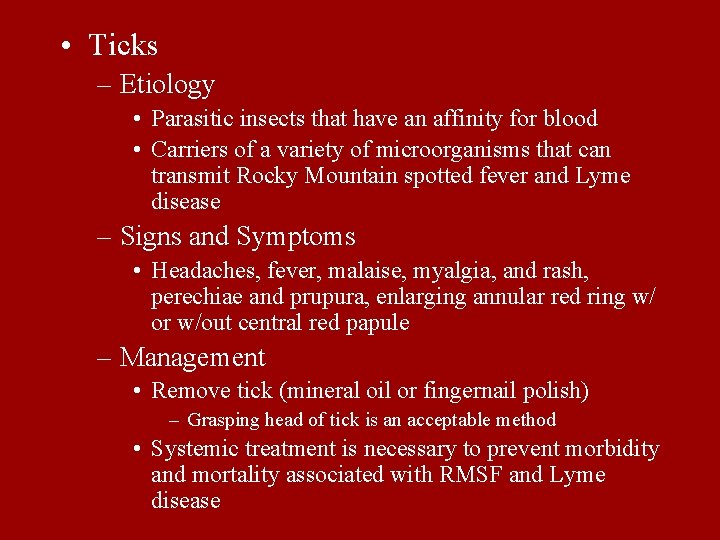 • Ticks
– Etiology
• Parasitic insects that have an affinity for blood
• Carriers of a variety of microorganisms that can transmit Rocky Mountain spotted fever and Lyme disease
– Signs and Symptoms
• Headaches, fever, malaise, myalgia, and rash, perechiae and prupura, enlarging annular red ring w/ or w/out central red papule
– Management
• Remove tick (mineral oil or fingernail polish)
– Grasping head of tick is an acceptable method
• Systemic treatment is necessary to prevent morbidity and mortality associated with RMSF and Lyme disease